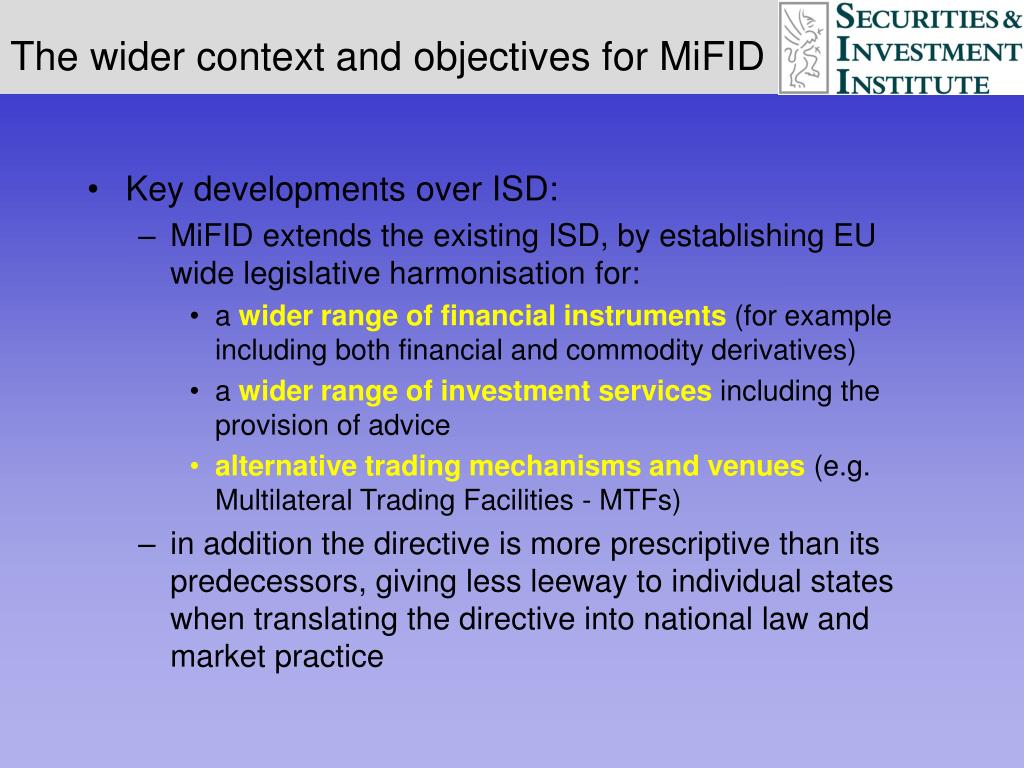 The wider context and objectives for MiFID

SECURITIES & INVESTMENT INSTITUTE

• Key developments over ISD:
– MiFID extends the existing ISD, by establishing EU wide legislative harmonisation for:
• a wider range of financial instruments (for example including both financial and commodity derivatives)
• a wider range of investment services including the provision of advice
• alternative trading mechanisms and venues (e.g. Multilateral Trading Facilities - MTFs)
– in addition the directive is more prescriptive than its predecessors, giving less leeway to individual states when translating the directive into national law and market practice